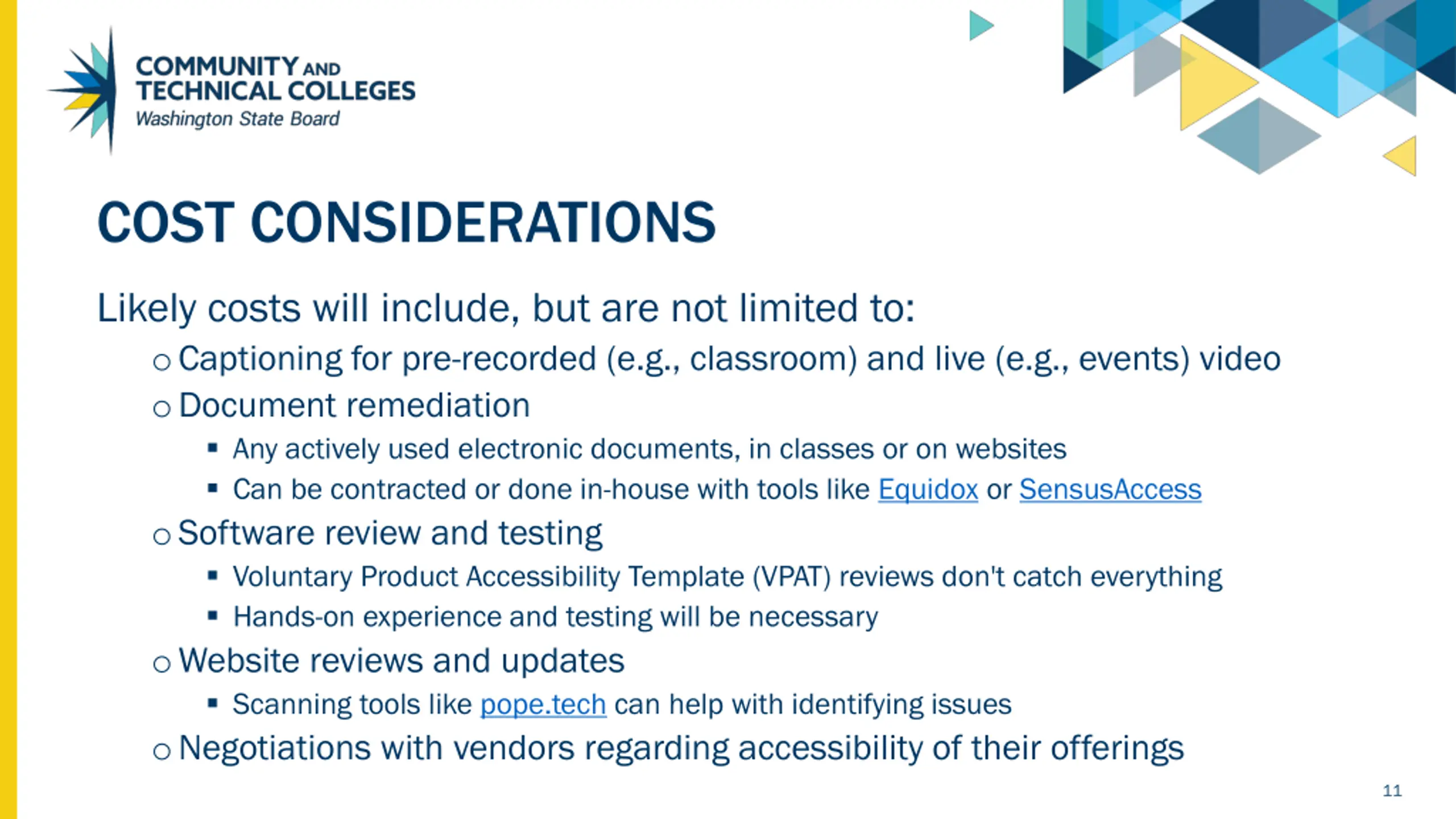 COMMUNITY AND TECHNICAL COLLEGES
Washington State Board

COST CONSIDERATIONS

Likely costs will include, but are not limited to:

○ Captioning for pre-recorded (e.g., classroom) and live (e.g., events) video
○ Document remediation
▪ Any actively used electronic documents, in classes or on websites
▪ Can be contracted or done in-house with tools like Equidox or SensusAccess
○ Software review and testing
▪ Voluntary Product Accessibility Template (VPAT) reviews don't catch everything
▪ Hands-on experience and testing will be necessary
○ Website reviews and updates
▪ Scanning tools like pope.tech can help with identifying issues
○ Negotiations with vendors regarding accessibility of their offerings

11